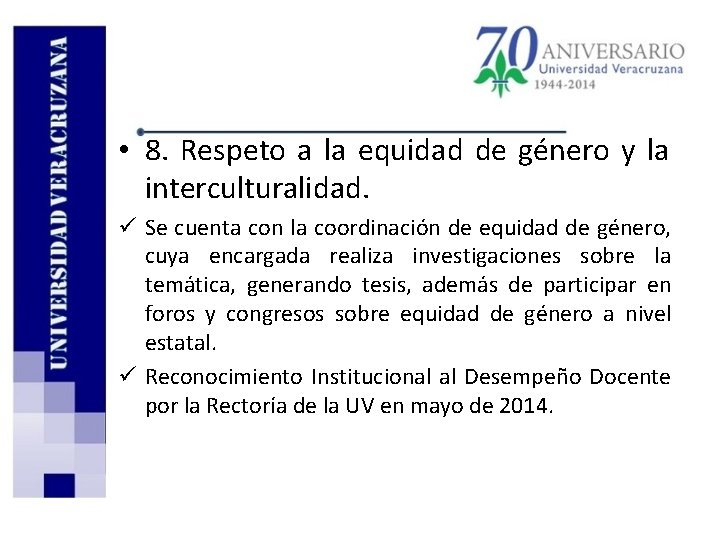 UNIVERSIDAD VERACRUZANA

70 ANIVERSARIO
Universidad Veracruzana
1944-2014

• 8. Respeto a la equidad de género y la interculturalidad.

✓ Se cuenta con la coordinación de equidad de género, cuya encargada realiza investigaciones sobre la temática, generando tesis, además de participar en foros y congresos sobre equidad de género a nivel estatal.

✓ Reconocimiento Institucional al Desempeño Docente por la Rectoría de la UV en mayo de 2014.